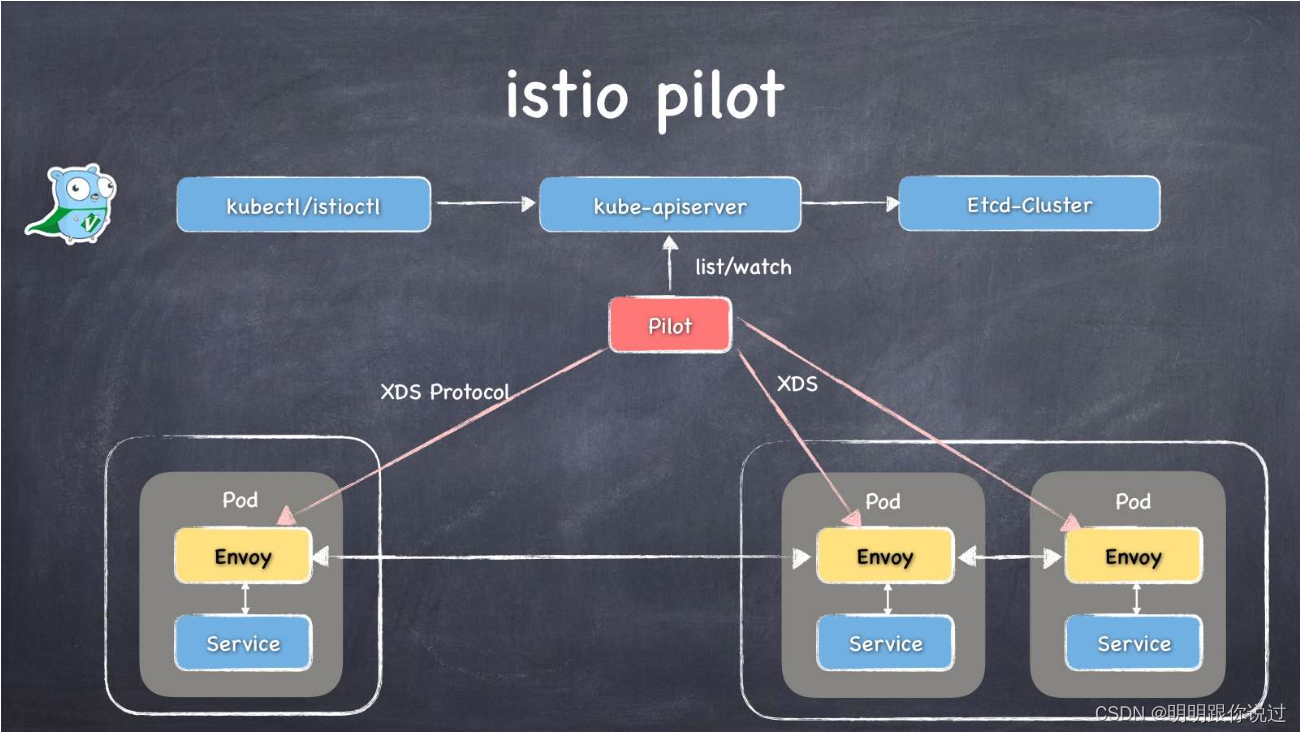 istio pilot

kubectl/istioctl

kube-apiserver

Etcd-Cluster

list/watch

Pilot

XDS Protocol

XDS

Pod

Envoy

Service

Pod

Envoy

Service

Pod

Envoy

Service

CSDN @明明跟你说过